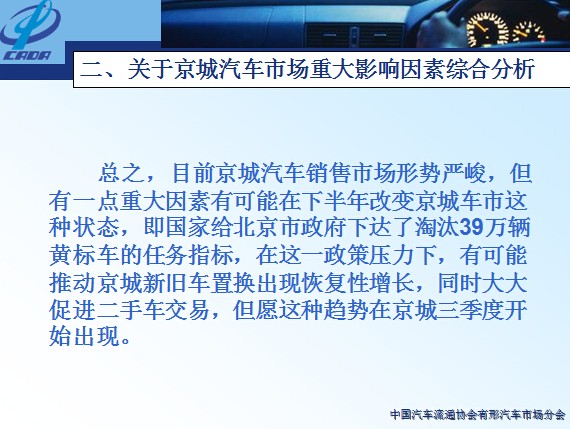 CADA

二、关于京城汽车市场重大影响因素综合分析

总之，目前京城汽车销售市场形势严峻，但有一点重大因素有可能在下半年改变京城车市这种状态，即国家给北京市政府下达了淘汰39万辆黄标车的任务指标，在这一政策压力下，有可能推动京城新旧车置换出现恢复性增长，同时大大促进二手车交易，但愿这种趋势在京城三季度开始出现。

中国汽车流通协会有形汽车市场分会